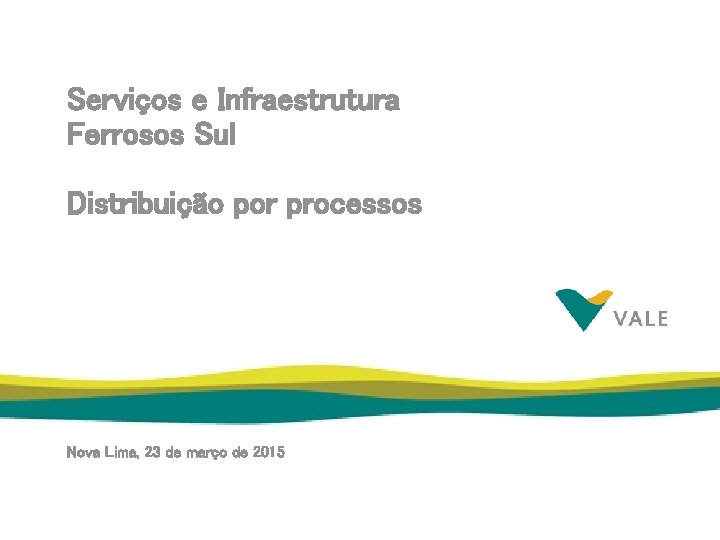 Serviços e Infraestrutura
Ferrosos Sul

Distribuição por processos

VALE

Nova Lima, 23 de março de 2015